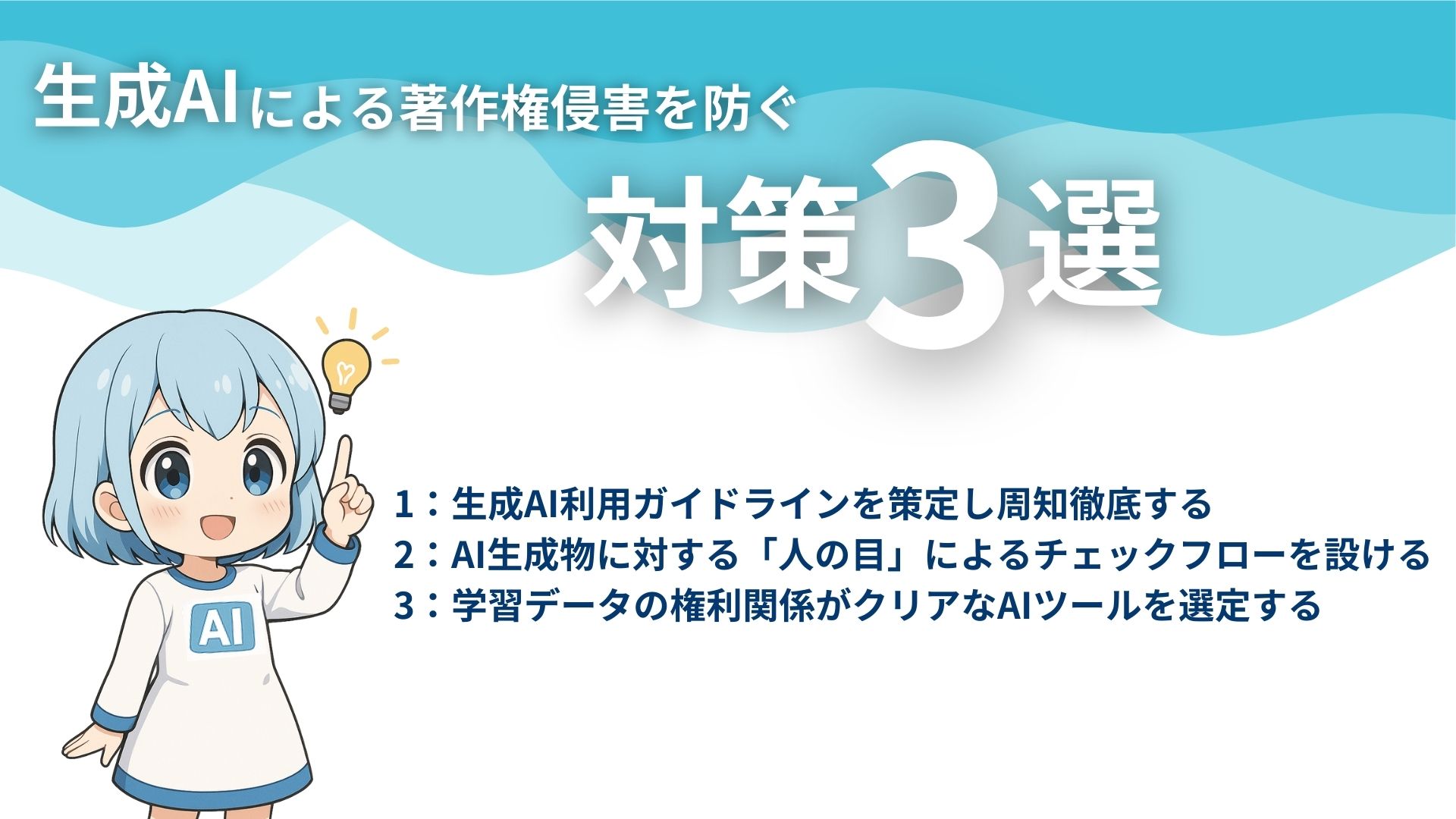 生成AIによる著作権侵害を防ぐ

対策3選

AI

1：生成AI利用ガイドラインを策定し周知徹底する
2：AI生成物に対する「人の目」によるチェックフローを設ける
3：学習データの権利関係がクリアなAIツールを選定する